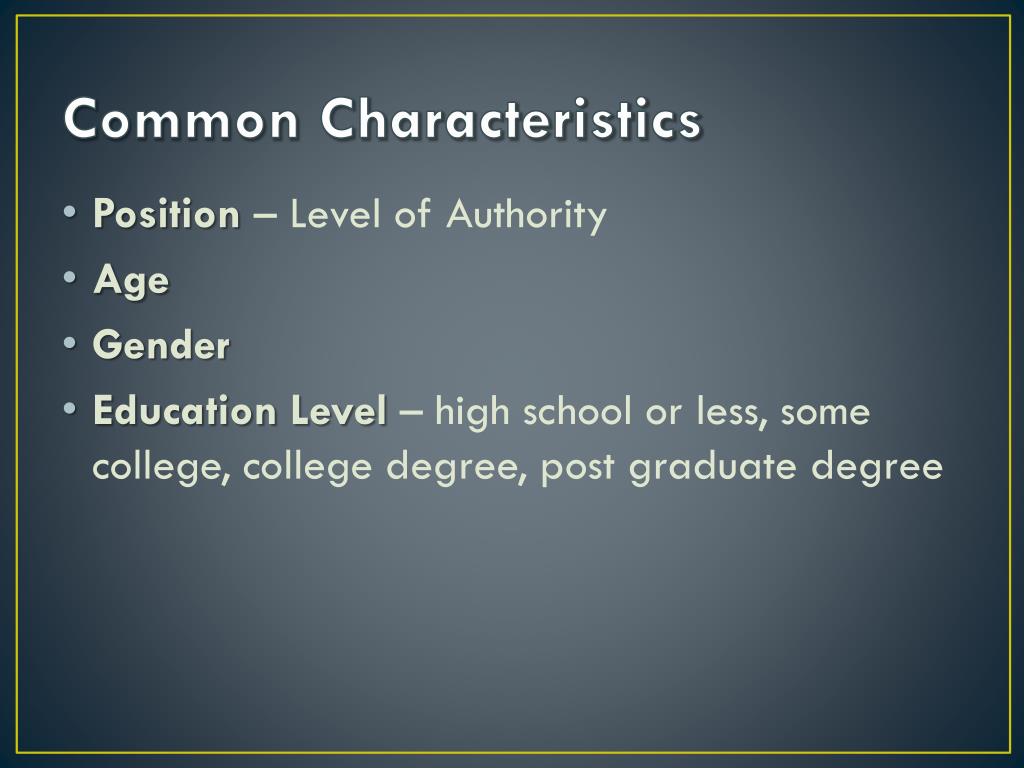 Common Characteristics

• Position – Level of Authority
• Age
• Gender
• Education Level – high school or less, some college, college degree, post graduate degree